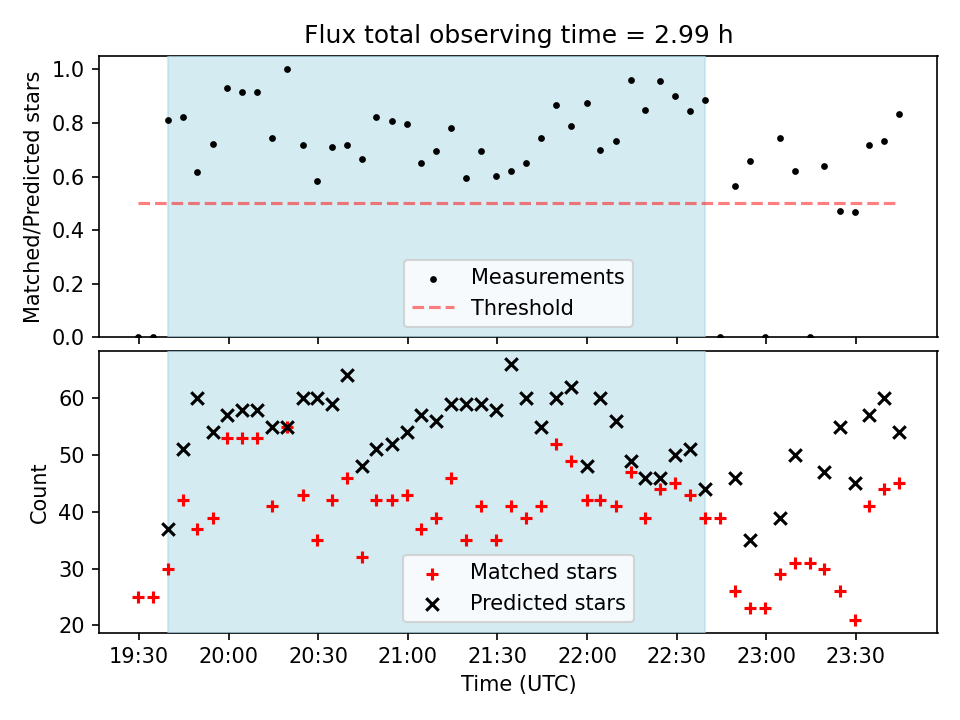 Flux total observing time = 2.99 h

Matched/Predicted stars

1.0
0.8
0.6
0.4
0.2
0.0

Measurements
Threshold

Count

60
50
40
30
20

Matched stars
Predicted stars

19:30
20:00
20:30
21:00
21:30
22:00
22:30
23:00
23:30

Time (UTC)